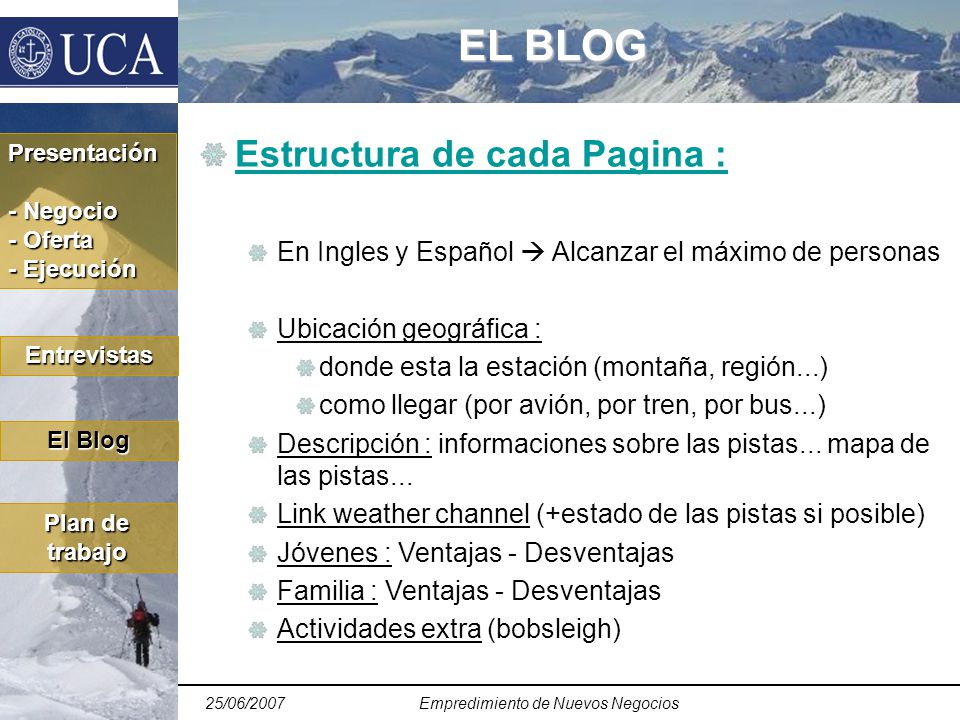 UCA

EL BLOG

Presentación

- Negocio
- Oferta
- Ejecución

Entrevistas

El Blog

Plan de trabajo

Estructura de cada Pagina :

En Ingles y Español → Alcanzar el máximo de personas

Ubicación geográfica :
donde esta la estación (montaña, región...)
como llegar (por avión, por tren, por bus...)

Descripción : informaciones sobre las pistas... mapa de las pistas...

Link weather channel (+estado de las pistas si posible)

Jóvenes : Ventajas - Desventajas

Familia : Ventajas - Desventajas

Actividades extra (bobsleigh)

25/06/2007 Empredimiento de Nuevos Negocios